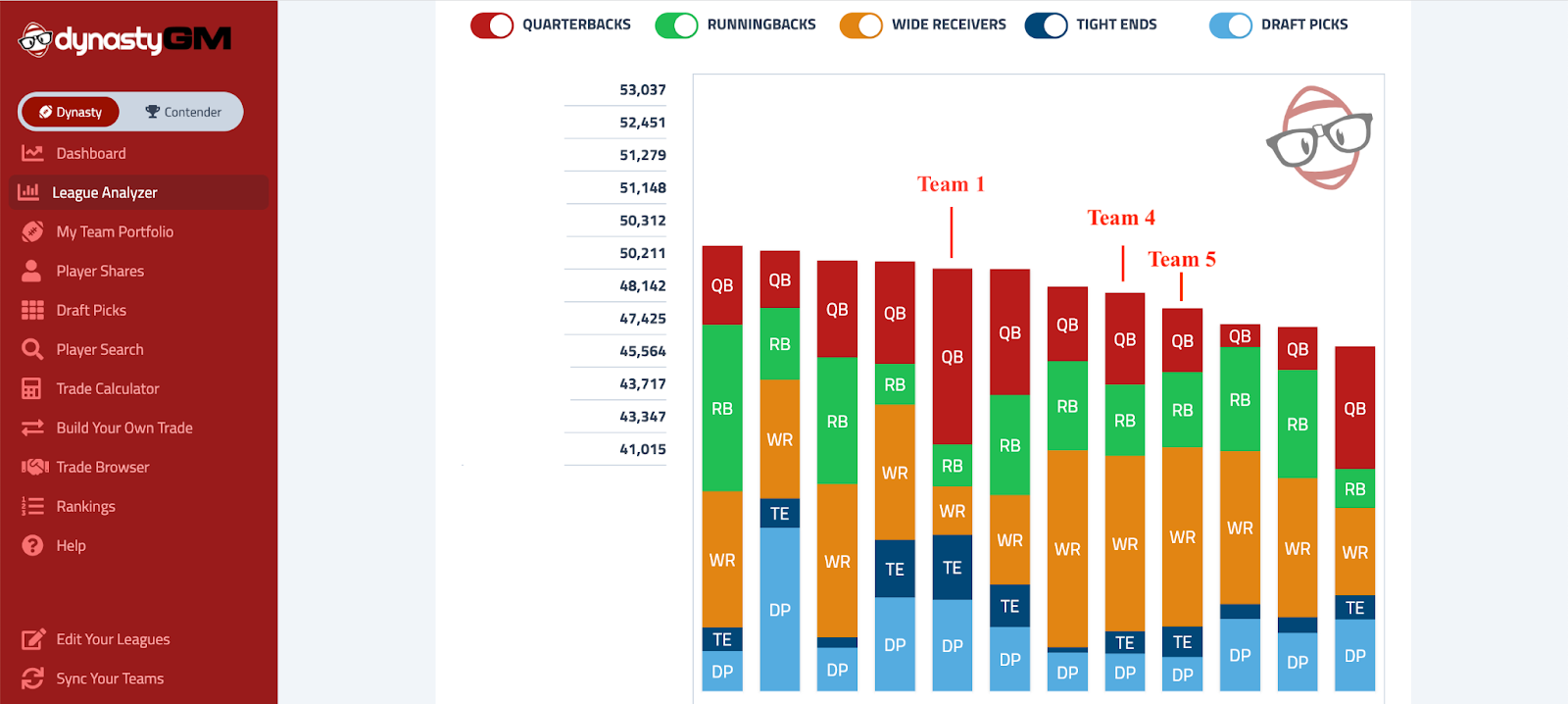 dynastyGM

Dynasty
Contender
Dashboard
League Analyzer
My Team Portfolio
Player Shares
Draft Picks
Player Search
Trade Calculator
Build Your Own Trade
Trade Browser
Rankings
Help

Edit Your Leagues
Sync Your Teams

QUARTERBACKS RUNNINGBACKS WIDE RECEIVERS TIGHT ENDS DRAFT PICKS

53,037
52,451
51,279
51,148
50,312
50,211
48,142
47,425
45,564
43,717
43,347
41,015

Team 1
Team 4
Team 5

QB RB WR TE DP
QB RB WR TE DP
QB RB WR DP
QB RB WR TE DP
QB RB WR TE DP
QB RB WR TE DP
QB RB WR DP
QB RB WR TE DP
QB RB WR TE DP
QB RB WR DP
QB RB WR DP
QB RB WR TE DP